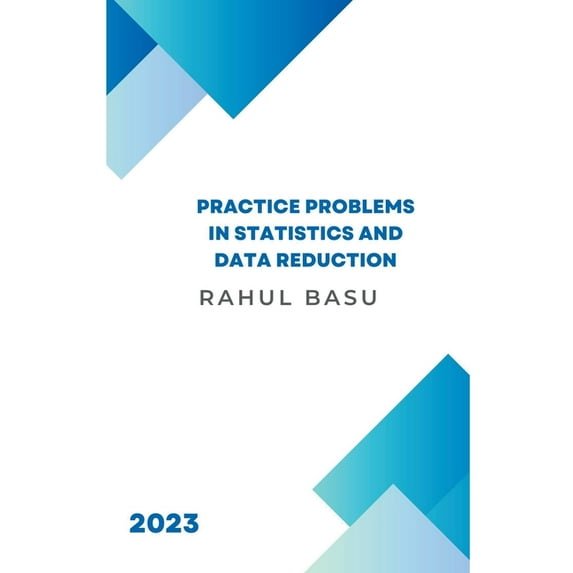 PRACTICE PROBLEMS IN STATISTICS AND DATA REDUCTION

RAHUL BASU

2023